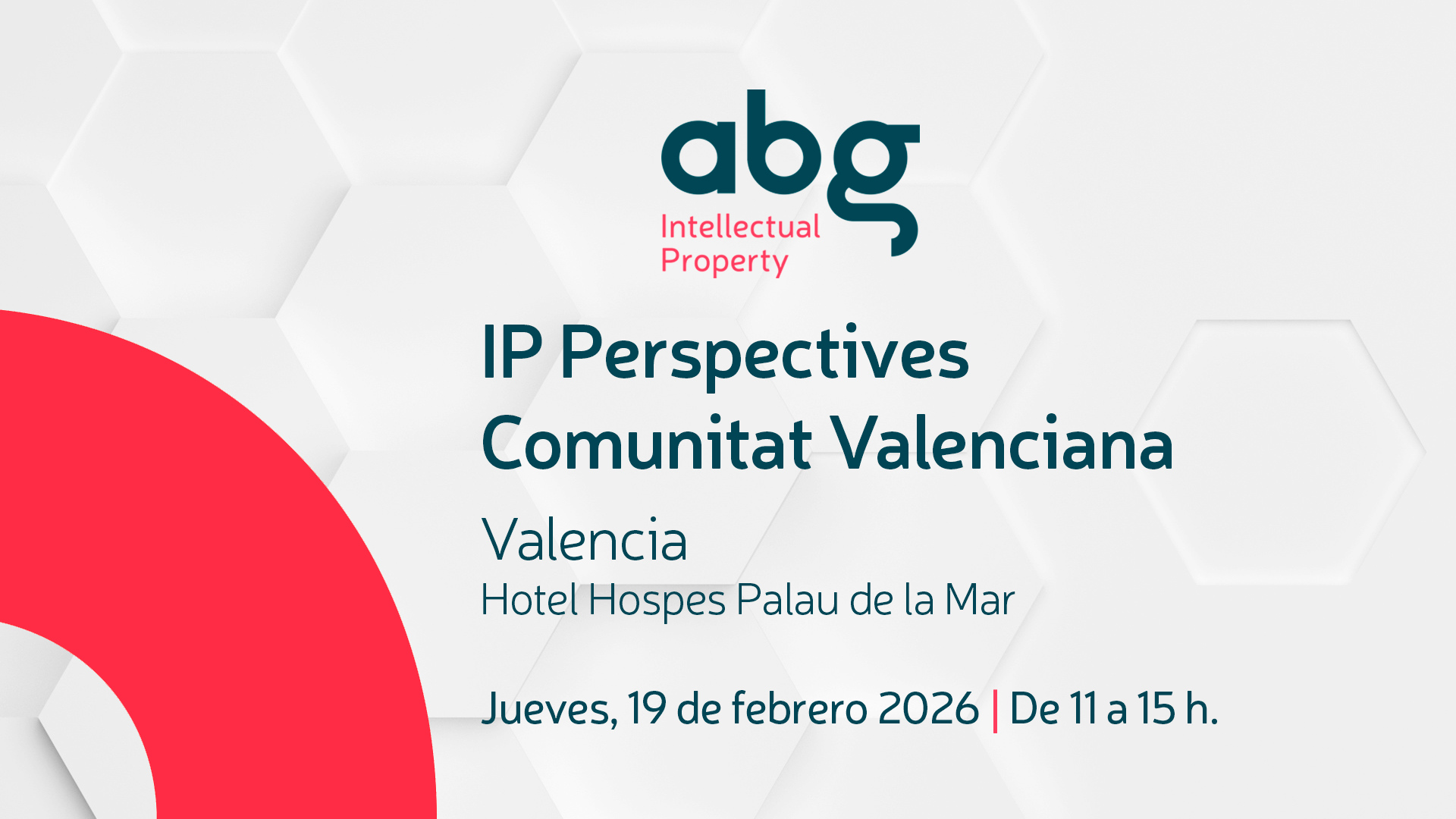 abg
Intellectual Property

IP Perspectives
Comunitat Valenciana

Valencia
Hotel Hospes Palau de la Mar

Jueves, 19 de febrero 2026 | De 11 a 15 h.